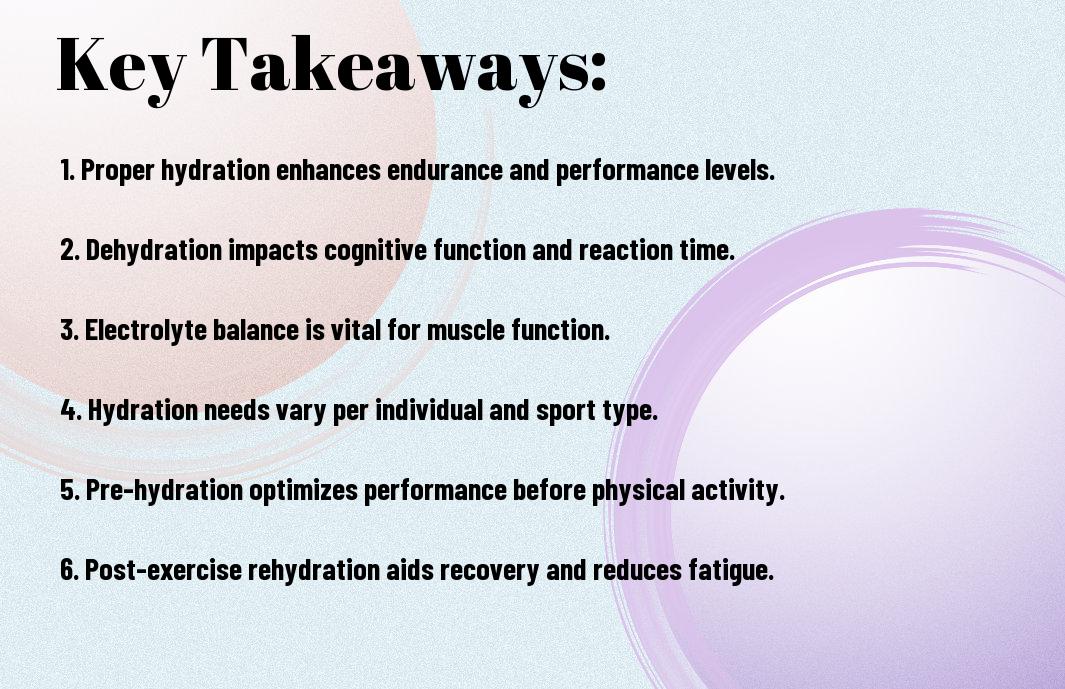 Key Takeaways:

1. Proper hydration enhances endurance and performance levels.

2. Dehydration impacts cognitive function and reaction time.

3. Electrolyte balance is vital for muscle function.

4. Hydration needs vary per individual and sport type.

5. Pre-hydration optimizes performance before physical activity.

6. Post-exercise rehydration aids recovery and reduces fatigue.